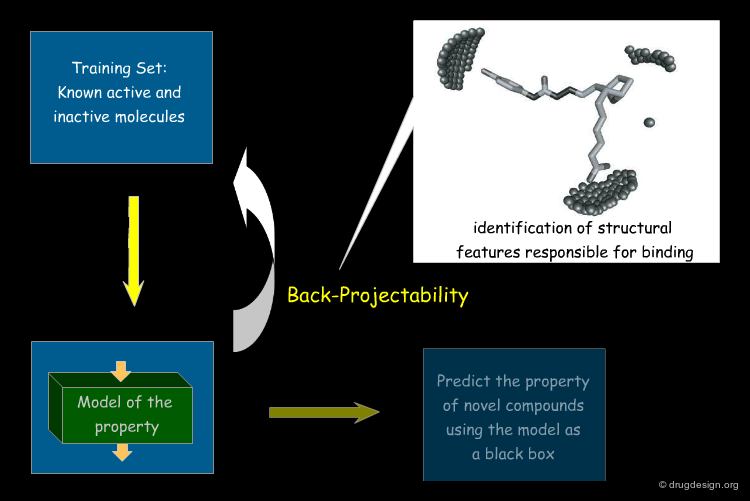 Training Set:
Known active and inactive molecules

identification of structural features responsible for binding

Back-Projectability

Model of the property

Predict the property of novel compounds using the model as a black box

© drugdesign.org